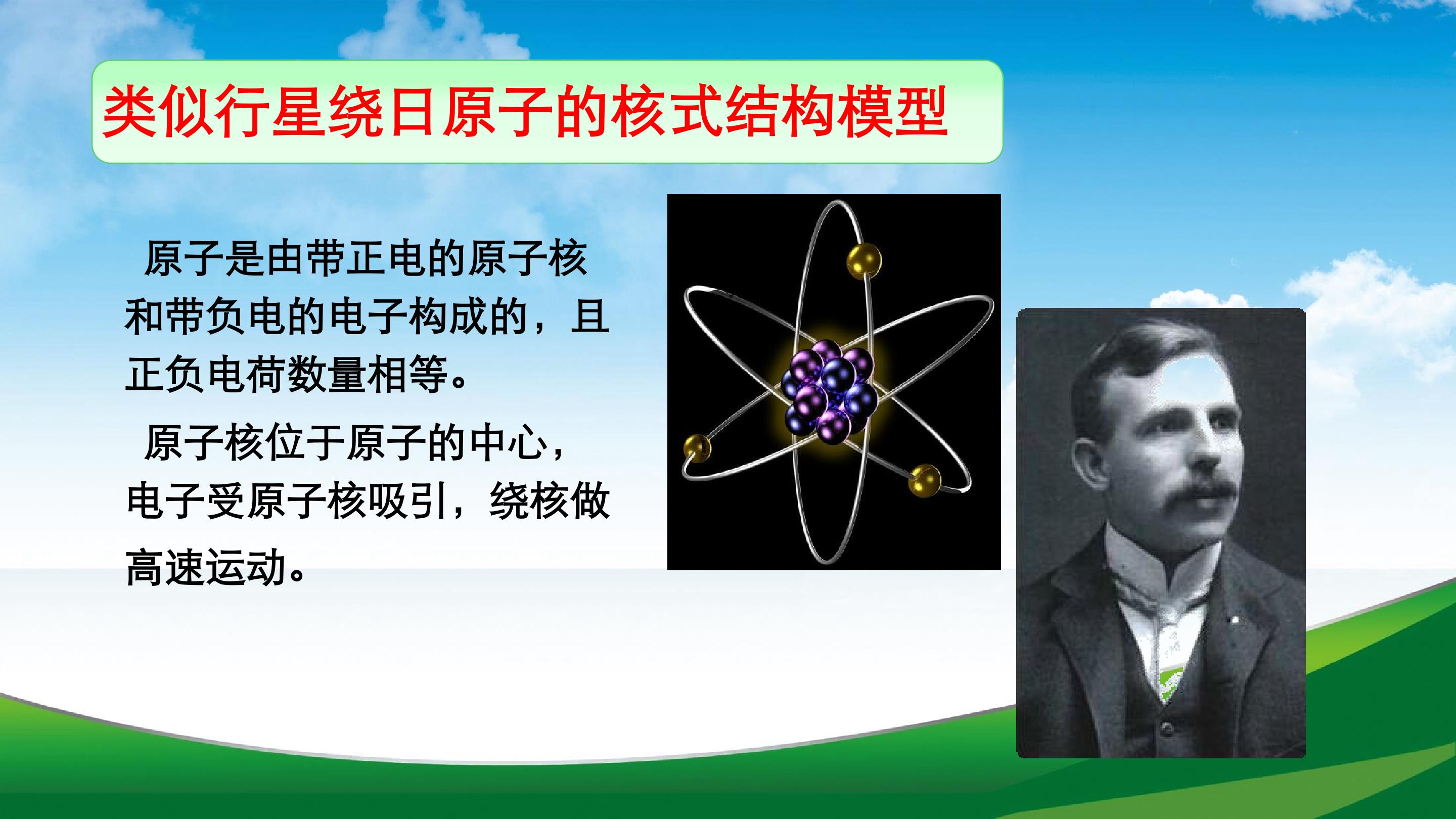 类似行星绕日原子的核式结构模型

原子是由带正电的原子核和带负电的电子构成的，且正负电荷数量相等。

原子核位于原子的中心，电子受原子核吸引，绕核做高速运动。